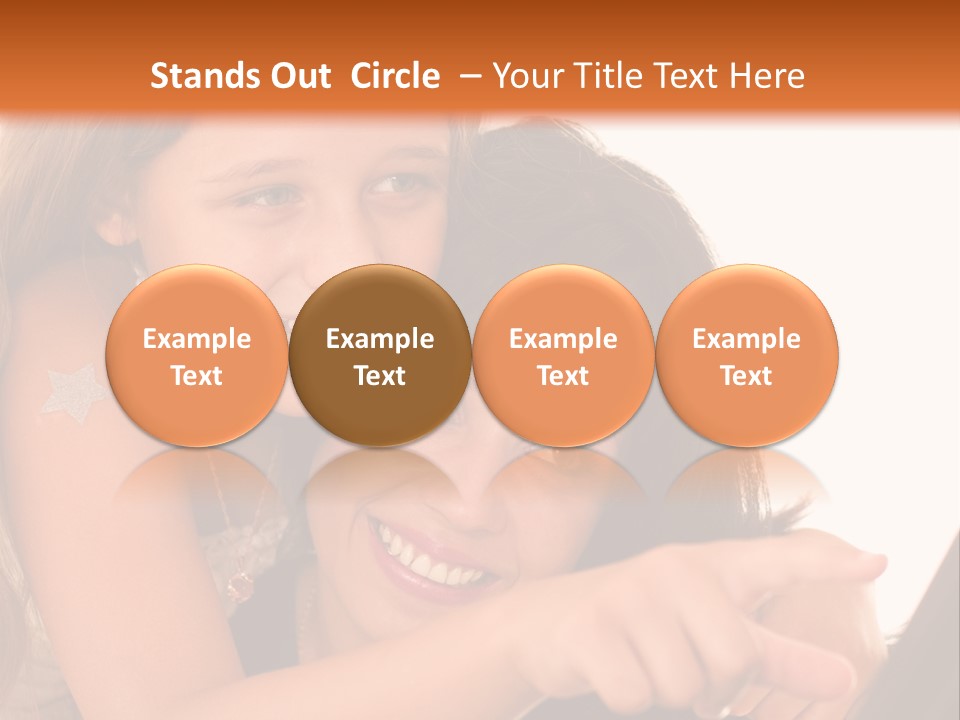 Stands Out Circle – Your Title Text Here

Example Text

Example Text

Example Text

Example Text